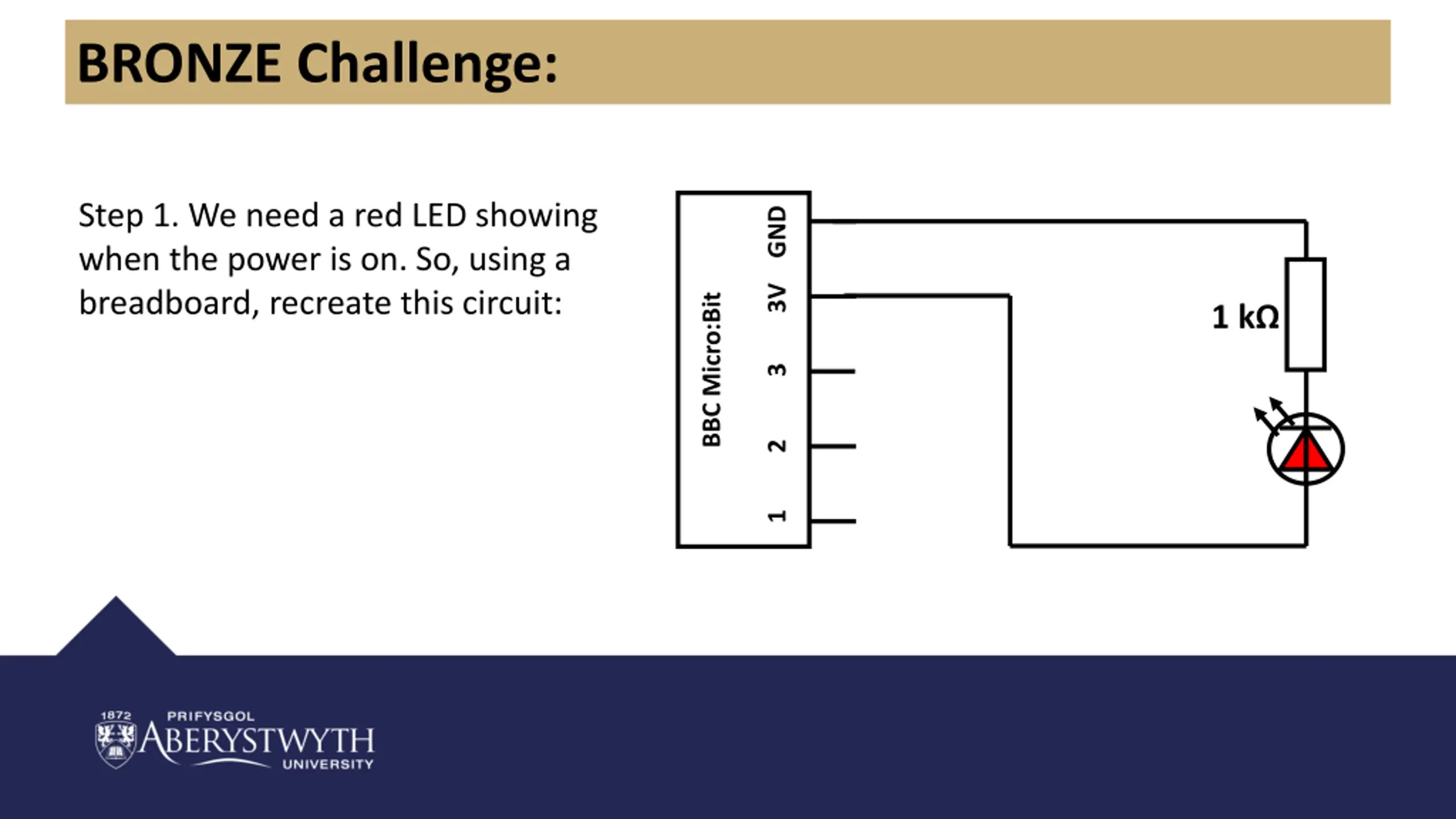 BRONZE Challenge:

Step 1. We need a red LED showing when the power is on. So, using a breadboard, recreate this circuit:

BBC Micro:Bit

GND

3V

3

2

1

1 kΩ

1872 PRIFYSGOL ABERYSTWYTH UNIVERSITY